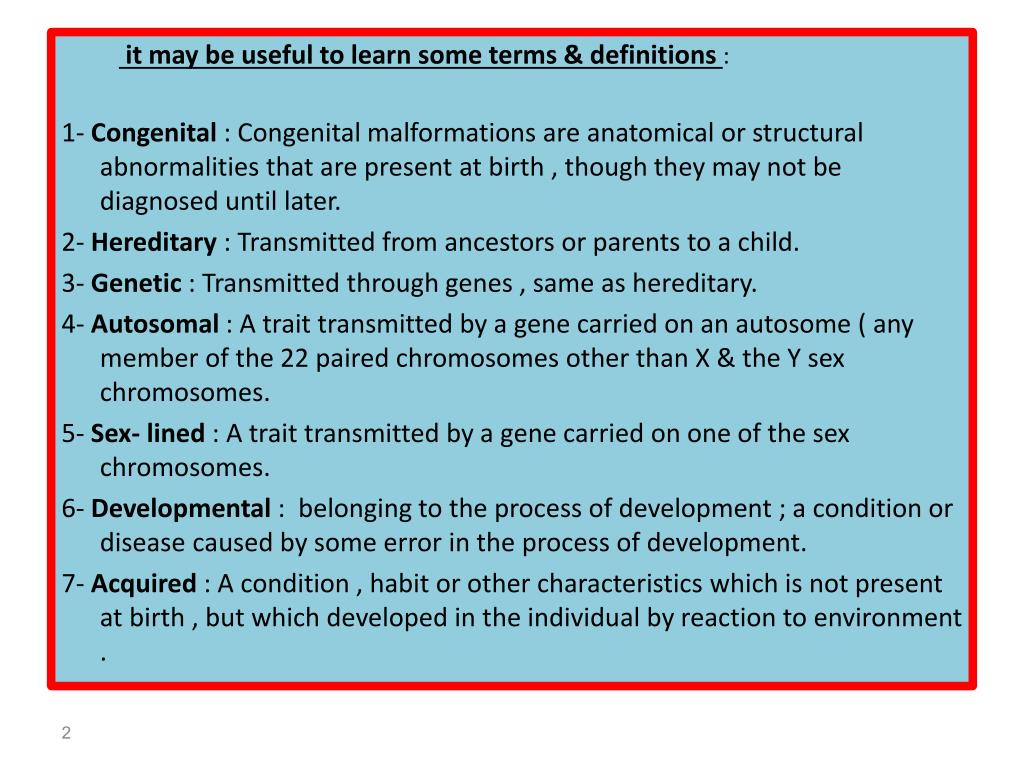 it may be useful to learn some terms & definitions :

1- Congenital : Congenital malformations are anatomical or structural abnormalities that are present at birth , though they may not be diagnosed until later.

2- Hereditary : Transmitted from ancestors or parents to a child.

3- Genetic : Transmitted through genes , same as hereditary.

4- Autosomal : A trait transmitted by a gene carried on an autosome ( any member of the 22 paired chromosomes other than X & the Y sex chromosomes.

5- Sex- lined : A trait transmitted by a gene carried on one of the sex chromosomes.

6- Developmental : belonging to the process of development ; a condition or disease caused by some error in the process of development.

7- Acquired : A condition , habit or other characteristics which is not present at birth , but which developed in the individual by reaction to environment .

2